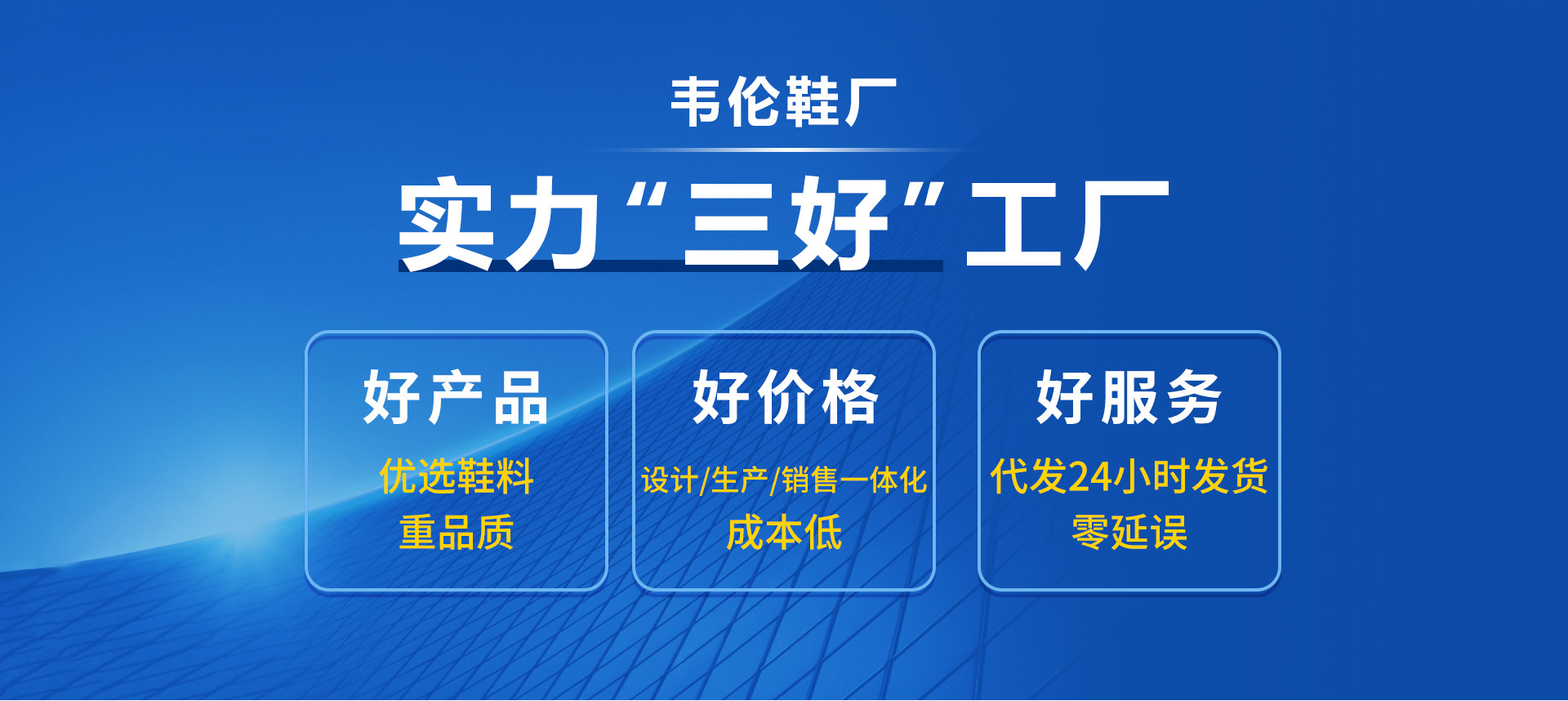 韦伦鞋厂

实力“三好”工厂

好产品
优选鞋料
重品质

好价格
设计/生产/销售一体化
成本低

好服务
代发24小时发货
零延误